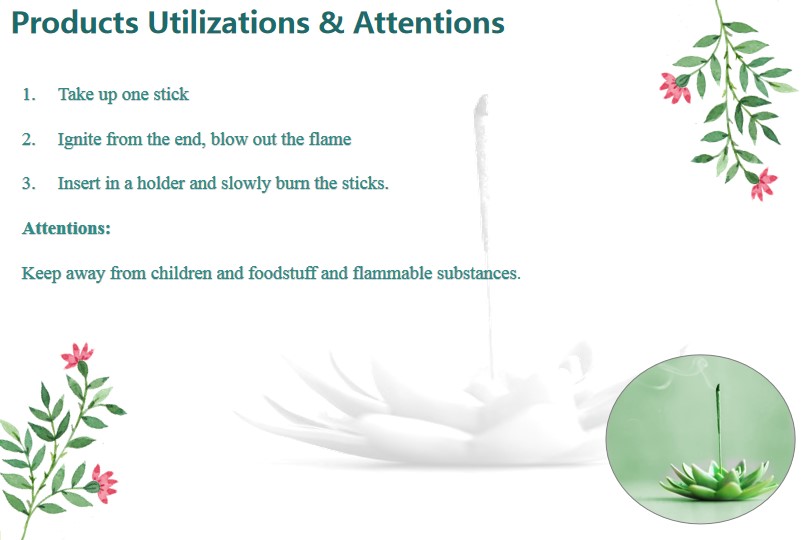 Products Utilizations & Attentions

1. Take up one stick

2. Ignite from the end, blow out the flame

3. Insert in a holder and slowly burn the sticks.

Attentions:

Keep away from children and foodstuff and flammable substances.